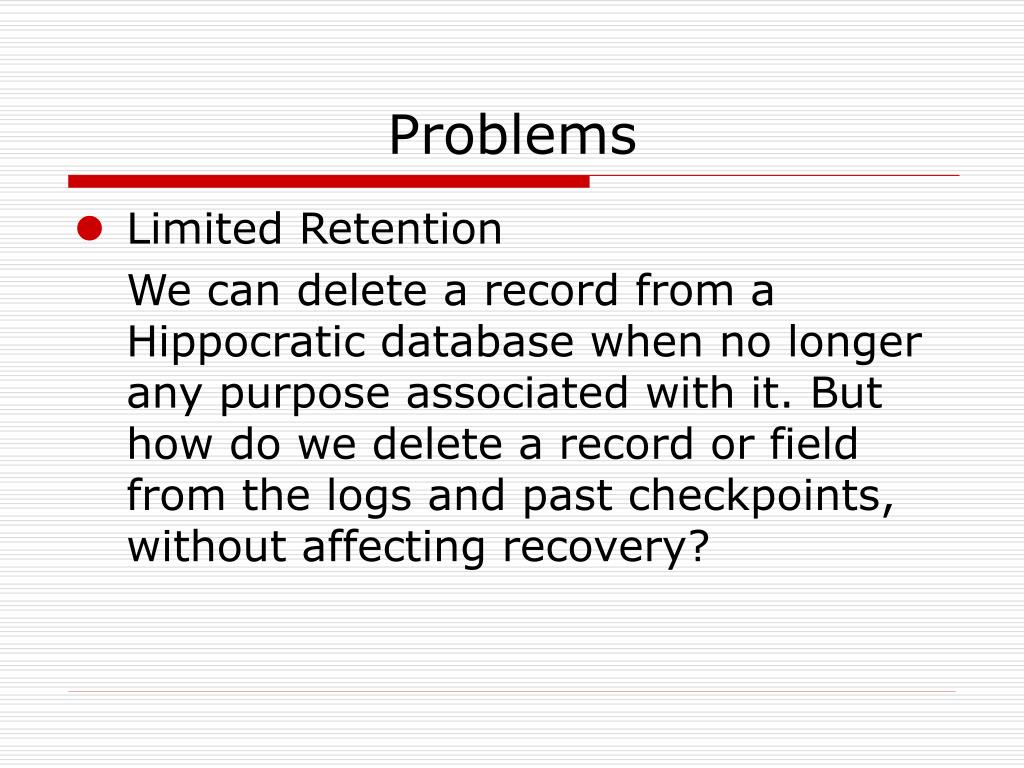 Problems

Limited Retention

We can delete a record from a Hippocratic database when no longer any purpose associated with it. But how do we delete a record or field from the logs and past checkpoints, without affecting recovery?